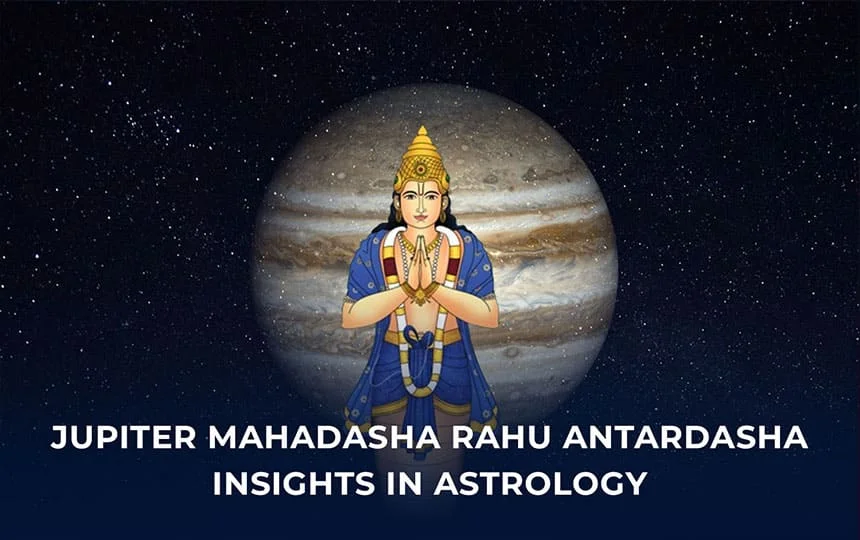 JUPITER MAHADASHA RAHU ANTARDASHA INSIGHTS IN ASTROLOGY